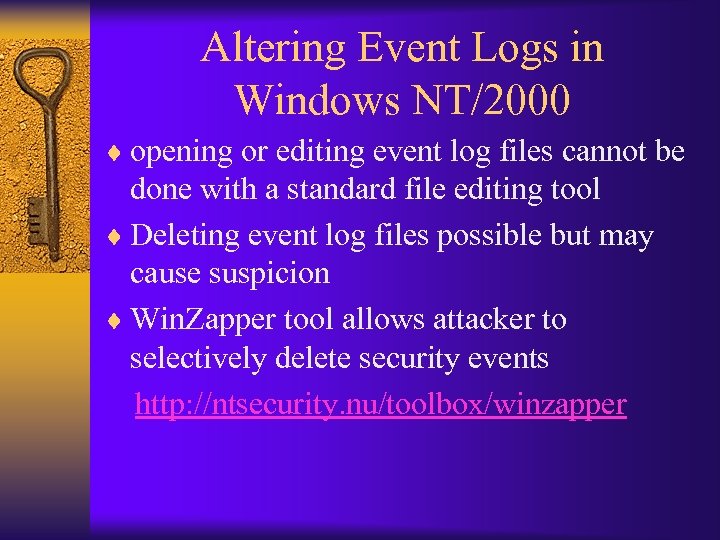 Altering Event Logs in Windows NT/2000

♦ opening or editing event log files cannot be done with a standard file editing tool

♦ Deleting event log files possible but may cause suspicion

♦ WinZapper tool allows attacker to selectively delete security events

http://ntsecurity.nu/toolbox/winzapper